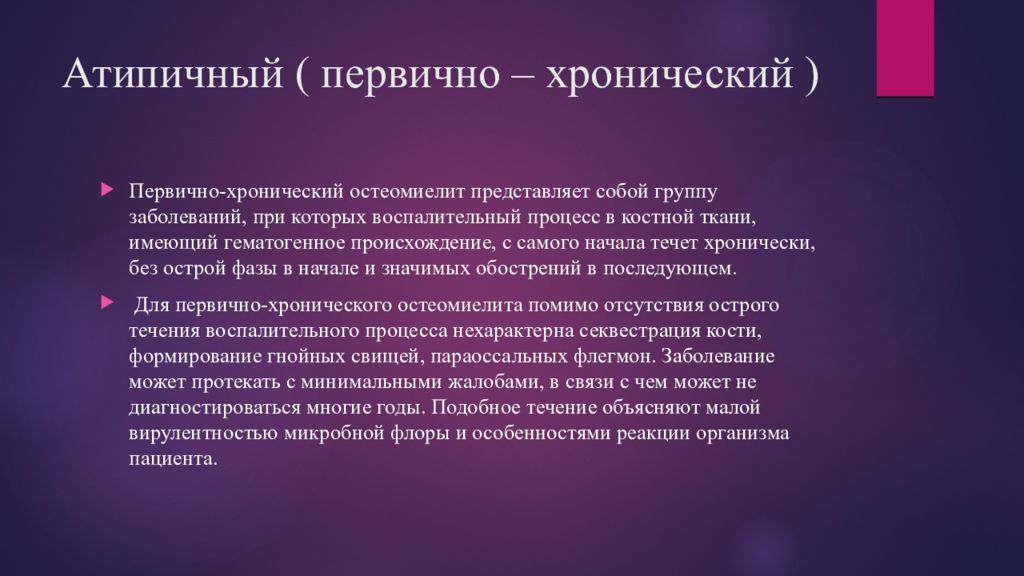 Атипичный ( первично – хронический )

Первично-хронический остеомиелит представляет собой группу заболеваний, при которых воспалительный процесс в костной ткани, имеющий гематогенное происхождение, с самого начала течет хронически, без острой фазы в начале и значимых обострений в последующем.

Для первично-хронического остеомиелита помимо отсутствия острого течения воспалительного процесса нехарактерна секвестрация кости, формирование гнойных свищей, параоссальных флегмон. Заболевание может протекать с минимальными жалобами, в связи с чем может не диагностироваться многие годы. Подобное течение объясняют малой вирулентностью микробной флоры и особенностями реакции организма пациента.